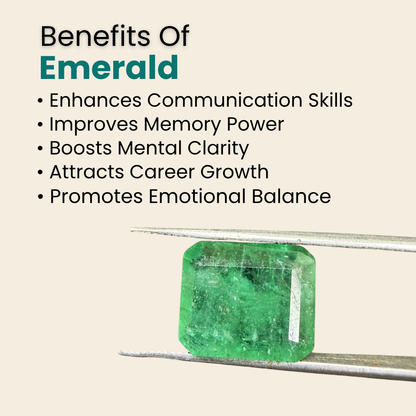 Benefits Of
Emerald

• Enhances Communication Skills
• Improves Memory Power
• Boosts Mental Clarity
• Attracts Career Growth
• Promotes Emotional Balance